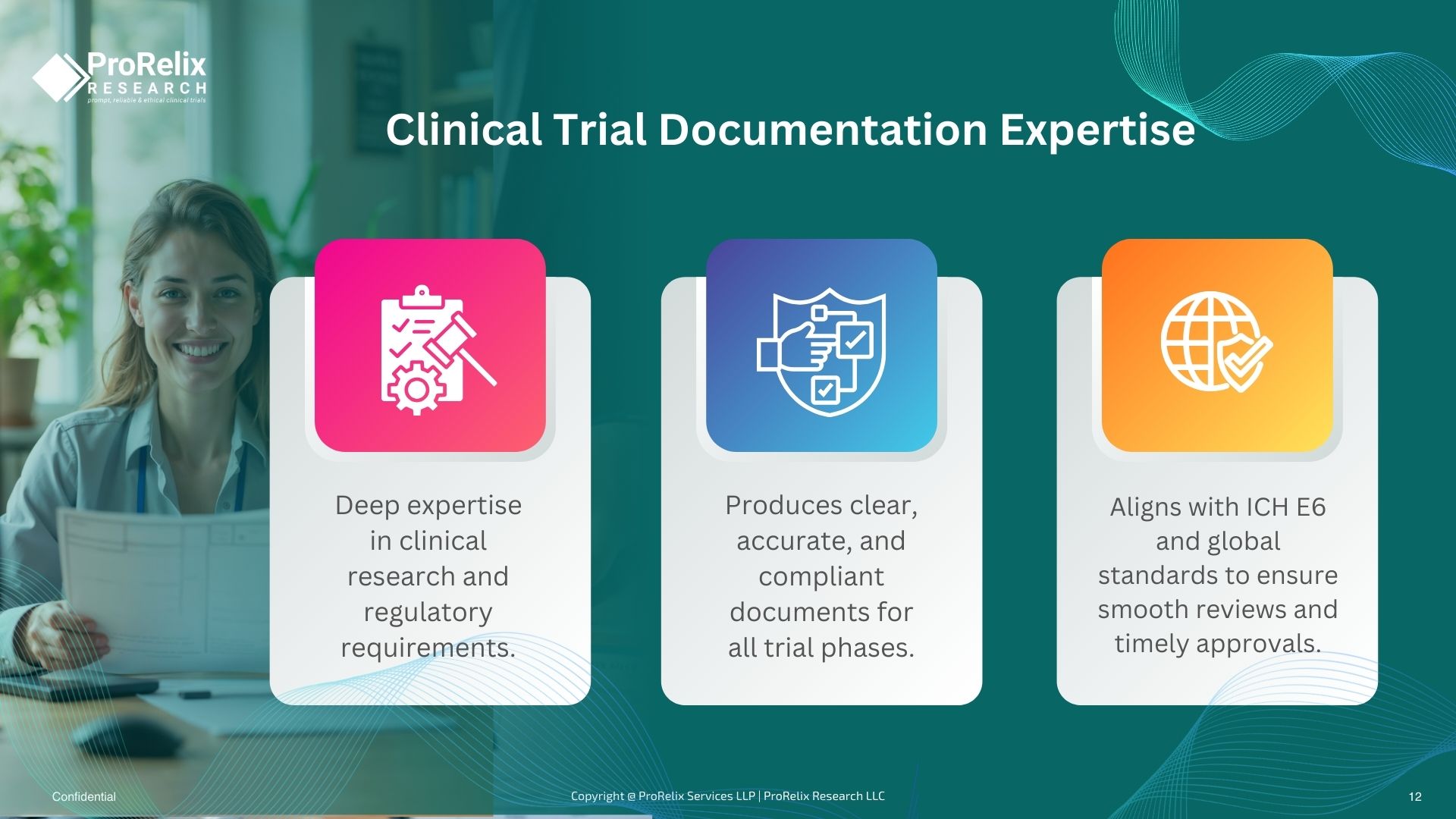 ProRelix
RESEARCH
prompt, reliable & ethical clinical trials

Clinical Trial Documentation Expertise

Deep expertise in clinical research and regulatory requirements.

Produces clear, accurate, and compliant documents for all trial phases.

Aligns with ICH E6 and global standards to ensure smooth reviews and timely approvals.

Confidential

Copyright @ ProRelix Services LLP | ProRelix Research LLC

12